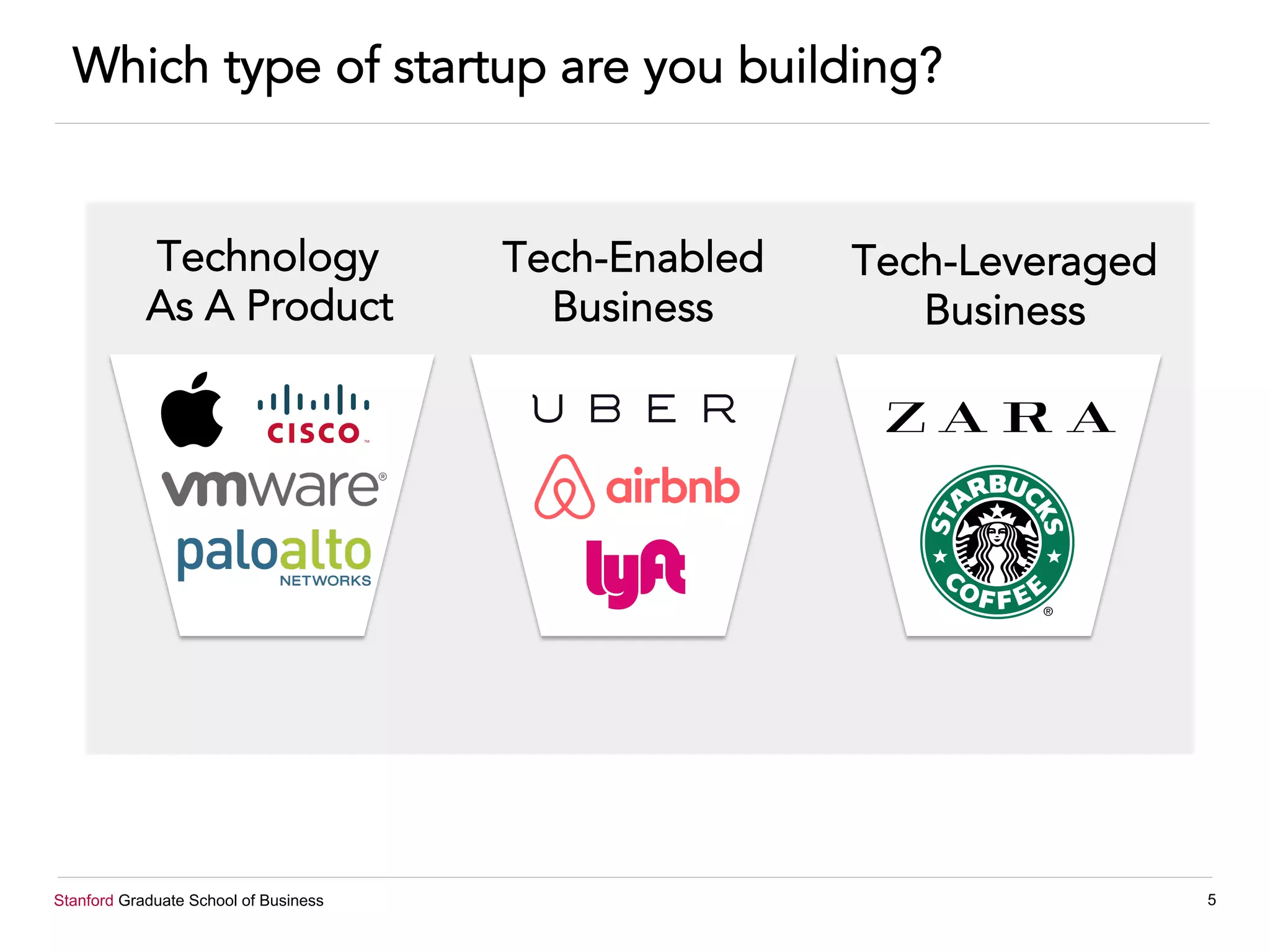 Which type of startup are you building?

Technology As A Product

CISCO

vmware®

paloalto NETWORKS

Tech-Enabled Business

UBER

airbnb

lyft

Tech-Leveraged Business

ZARA

STARBUCKS COFFEE ®

Stanford Graduate School of Business

5